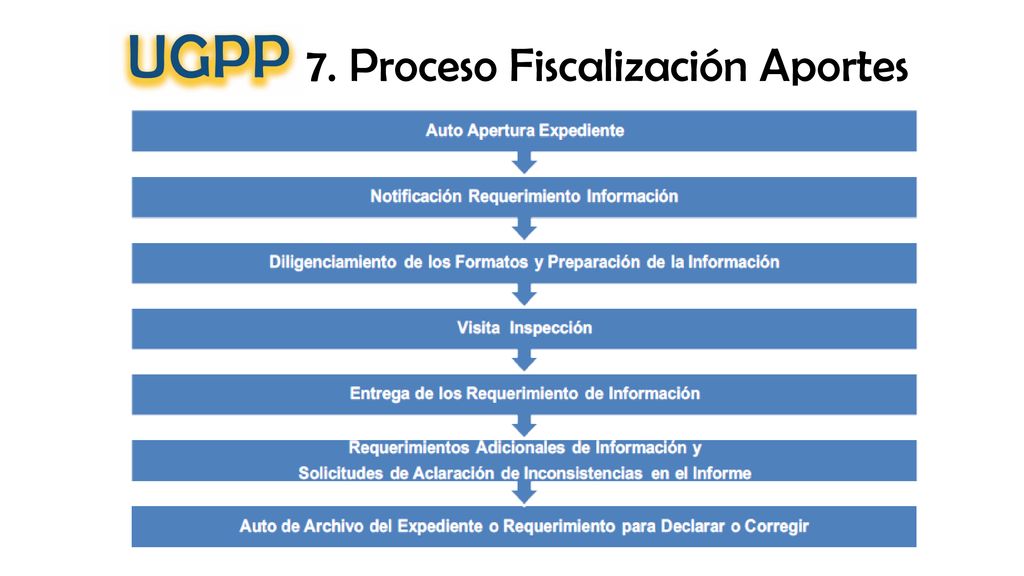 UGPP 7. Proceso Fiscalización Aportes

Auto Apertura Expediente

Notificación Requerimiento Información

Diligenciamiento de los Formatos y Preparación de la Información

Visita Inspección

Entrega de los Requerimiento de Información

Requerimientos Adicionales de Información y Solicitudes de Aclaración de Inconsistencias en el Informe

Auto de Archivo del Expediente o Requerimiento para Declarar o Corregir